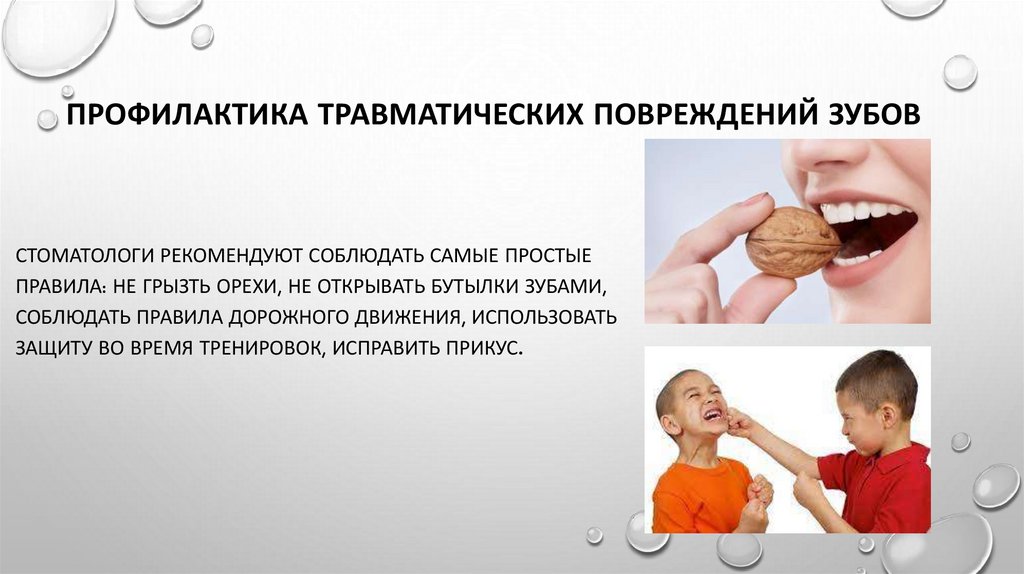 ПРОФИЛАКТИКА ТРАВМАТИЧЕСКИХ ПОВРЕЖДЕНИЙ ЗУБОВ

СТОМАТОЛОГИ РЕКОМЕНДУЮТ СОБЛЮДАТЬ САМЫЕ ПРОСТЫЕ ПРАВИЛА: НЕ ГРЫЗТЬ ОРЕХИ, НЕ ОТКРЫВАТЬ БУТЫЛКИ ЗУБАМИ, СОБЛЮДАТЬ ПРАВИЛА ДОРОЖНОГО ДВИЖЕНИЯ, ИСПОЛЬЗОВАТЬ ЗАЩИТУ ВО ВРЕМЯ ТРЕНИРОВОК, ИСПРАВИТЬ ПРИКУС.